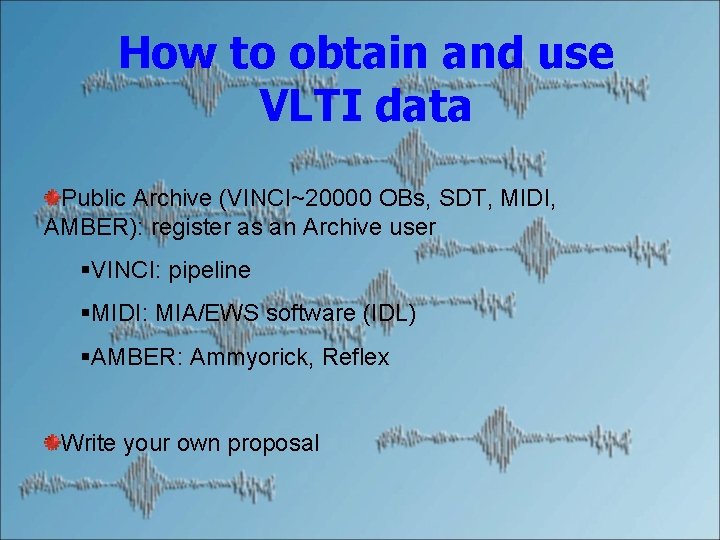 How to obtain and use VLTI data

Public Archive (VINCI~20000 OBs, SDT, MIDI, AMBER): register as an Archive user

▪VINCI: pipeline

▪MIDI: MIA/EWS software (IDL)

▪AMBER: Ammyorick, Reflex

Write your own proposal